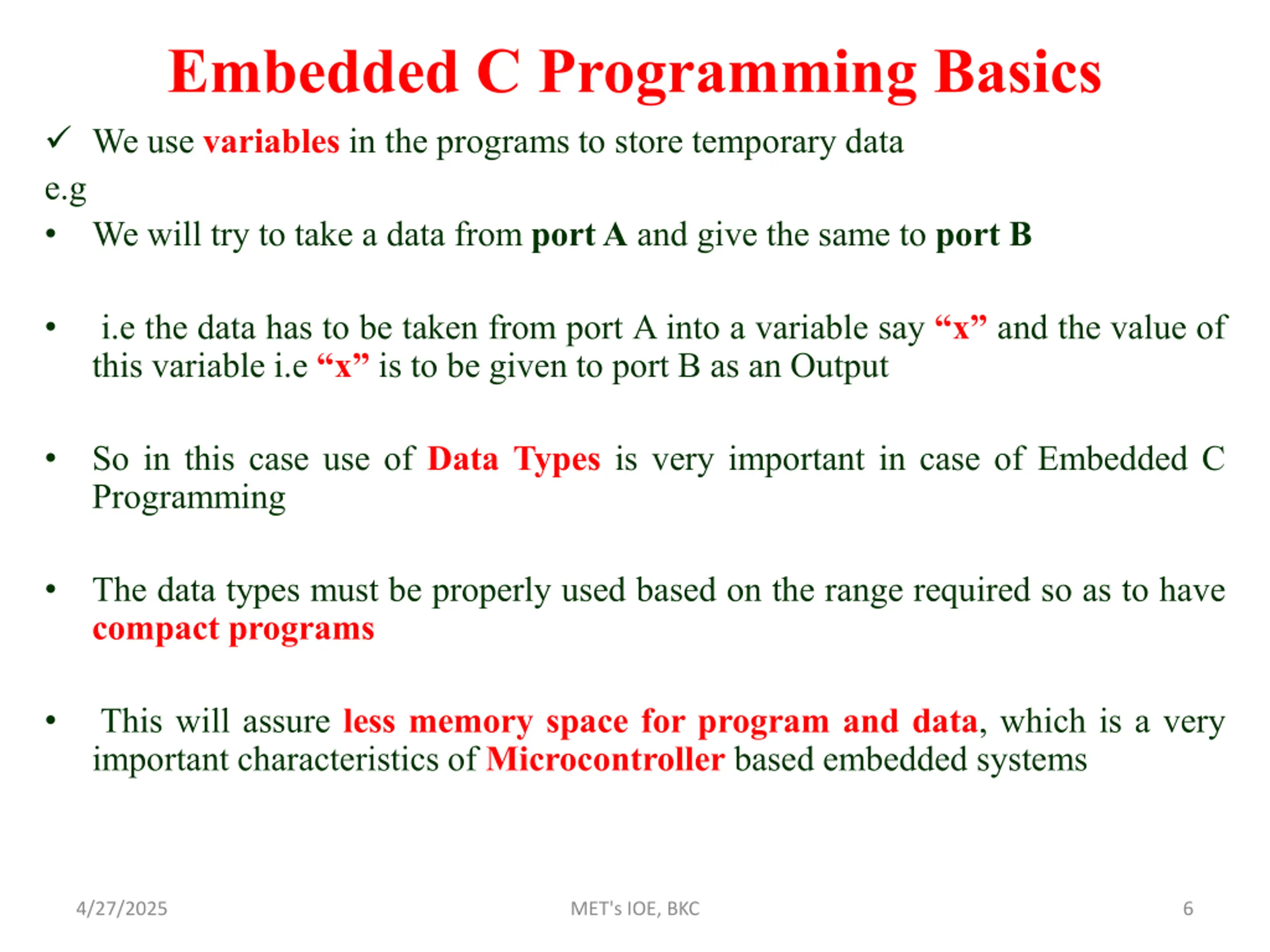 Embedded C Programming Basics

✓ We use variables in the programs to store temporary data

e.g

• We will try to take a data from port A and give the same to port B

• i.e the data has to be taken from port A into a variable say “x” and the value of this variable i.e “x” is to be given to port B as an Output

• So in this case use of Data Types is very important in case of Embedded C Programming

• The data types must be properly used based on the range required so as to have compact programs

• This will assure less memory space for program and data, which is a very important characteristics of Microcontroller based embedded systems

4/27/2025 MET's IOE, BKC 6